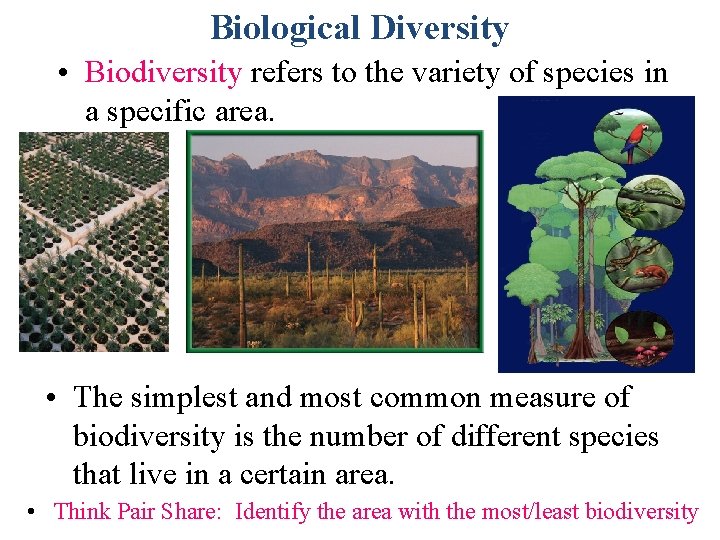 Biological Diversity

• Biodiversity refers to the variety of species in a specific area.

• The simplest and most common measure of biodiversity is the number of different species that live in a certain area.

• Think Pair Share: Identify the area with the most/least biodiversity